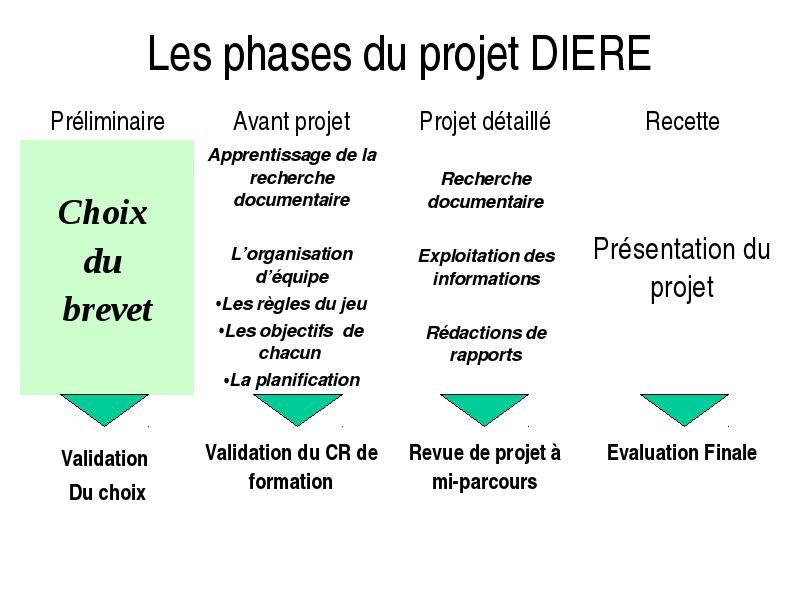 Les phases du projet DIERE

Préliminaire

Choix du brevet

Validation Du choix

Avant projet

Apprentissage de la recherche documentaire

L'organisation d'équipe
•Les règles du jeu
•Les objectifs de chacun
•La planification

Validation du CR de formation

Projet détaillé

Recherche documentaire

Exploitation des informations

Rédactions de rapports

Revue de projet à mi-parcours

Recette

Présentation du projet

Evaluation Finale